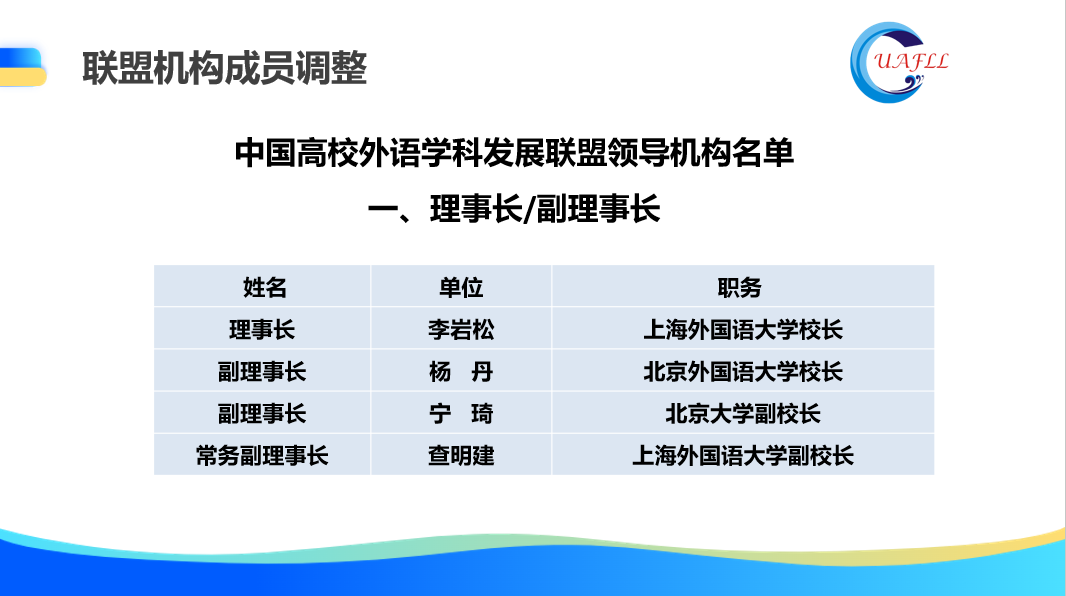 联盟机构成员调整

UAFLL

中国高校外语学科发展联盟领导机构名单

一、理事长/副理事长

| 姓名 | 单位 | 职务 |
|---|---|---|
| 理事长 | 李岩松 | 上海外国语大学校长 |
| 副理事长 | 杨　丹 | 北京外国语大学校长 |
| 副理事长 | 宁　琦 | 北京大学副校长 |
| 常务副理事长 | 查明建 | 上海外国语大学副校长 |